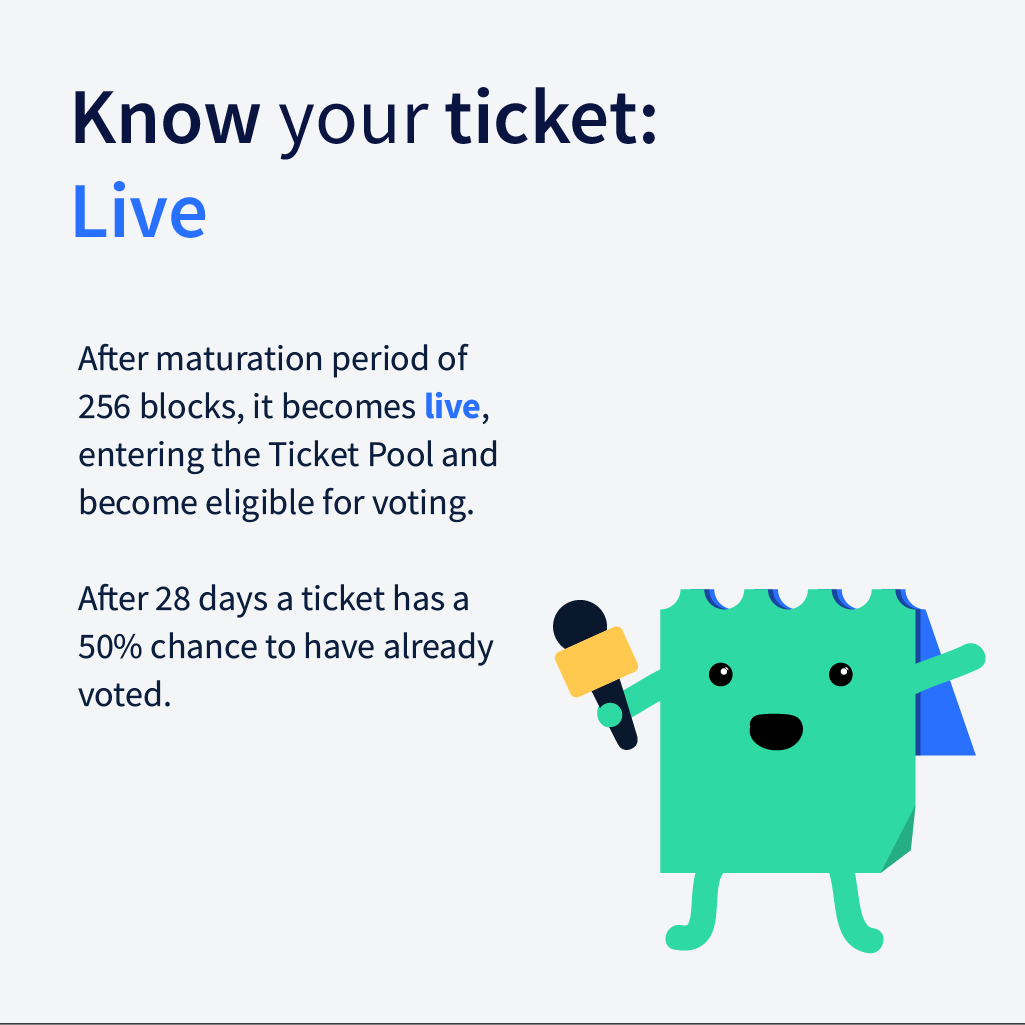 Know your ticket:
Live

After maturation period of 256 blocks, it becomes live, entering the Ticket Pool and become eligible for voting.

After 28 days a ticket has a 50% chance to have already voted.